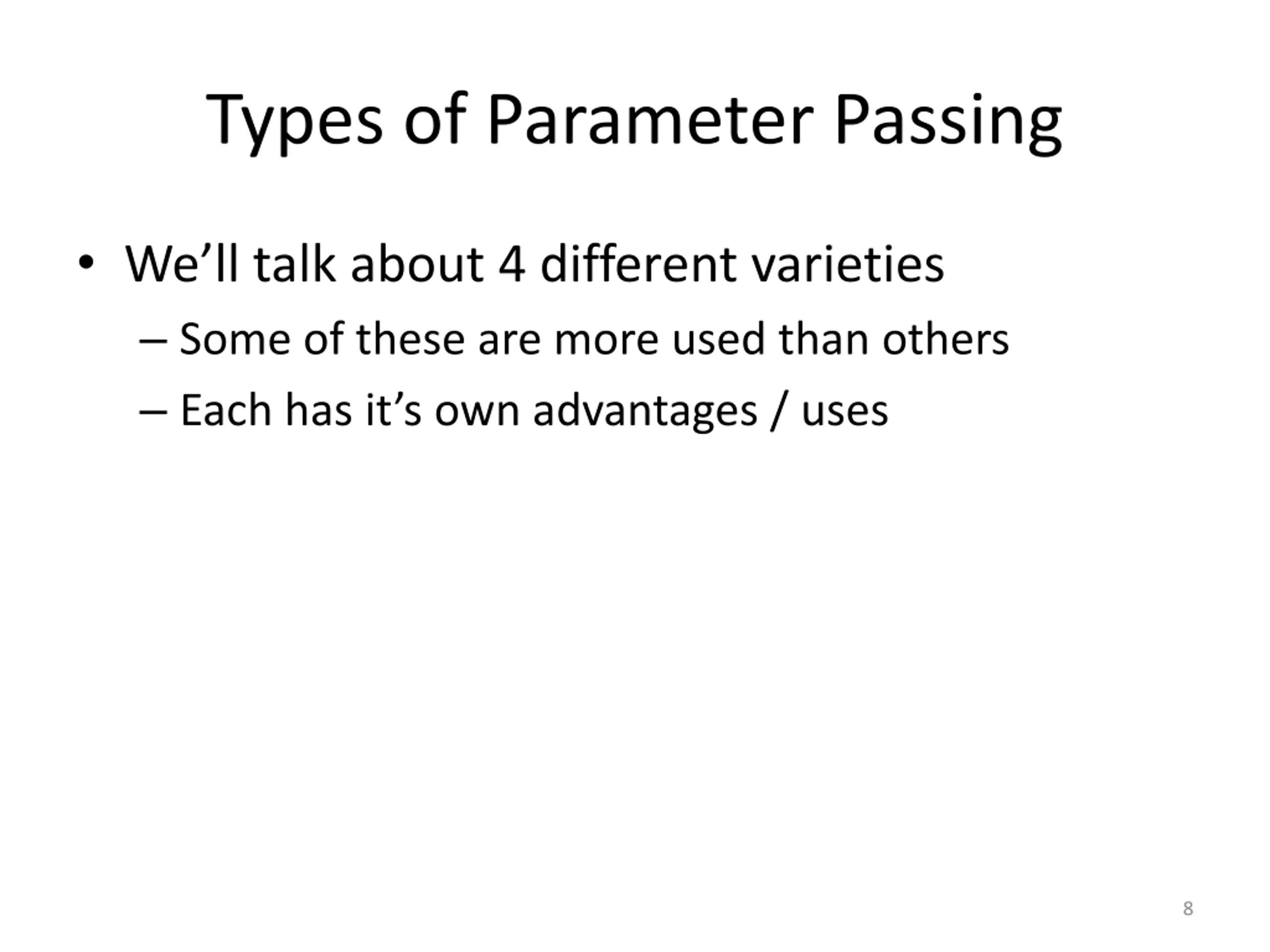 Types of Parameter Passing

• We’ll talk about 4 different varieties
– Some of these are more used than others
– Each has it’s own advantages / uses

8